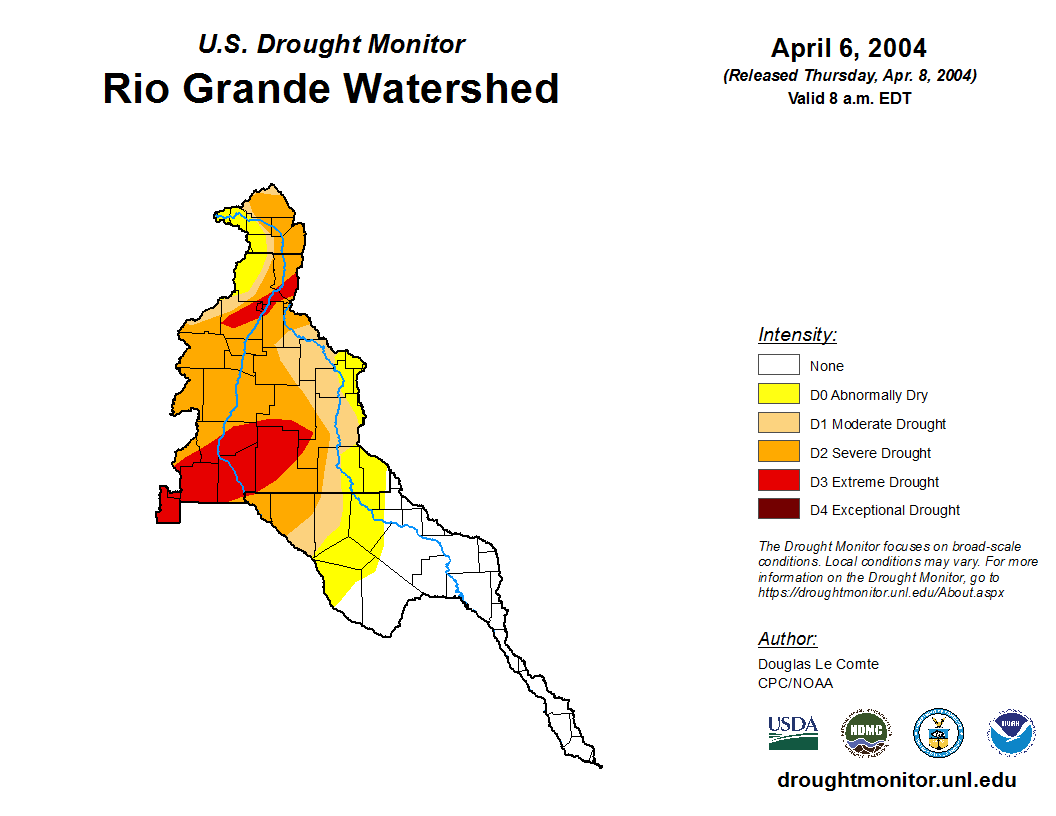 U.S. Drought Monitor
Rio Grande Watershed

April 6, 2004
(Released Thursday, Apr. 8, 2004)
Valid 8 a.m. EDT

Intensity:
None
D0 Abnormally Dry
D1 Moderate Drought
D2 Severe Drought
D3 Extreme Drought
D4 Exceptional Drought

The Drought Monitor focuses on broad-scale conditions. Local conditions may vary. For more information on the Drought Monitor, go to https://droughtmonitor.unl.edu/About.aspx

Author:
Douglas Le Comte
CPC/NOAA

USDA
NDMC
NOAA

droughtmonitor.unl.edu